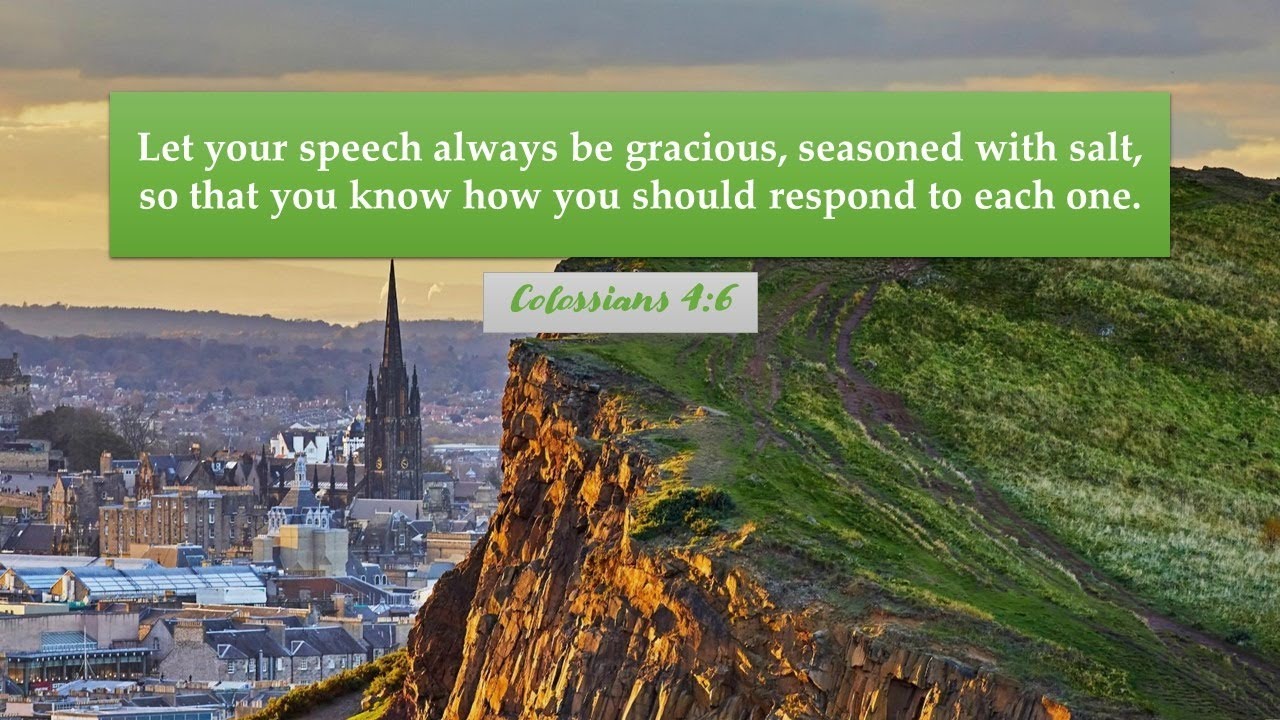 Let your speech always be gracious, seasoned with salt, so that you know how you should respond to each one.

Colossians 4:6